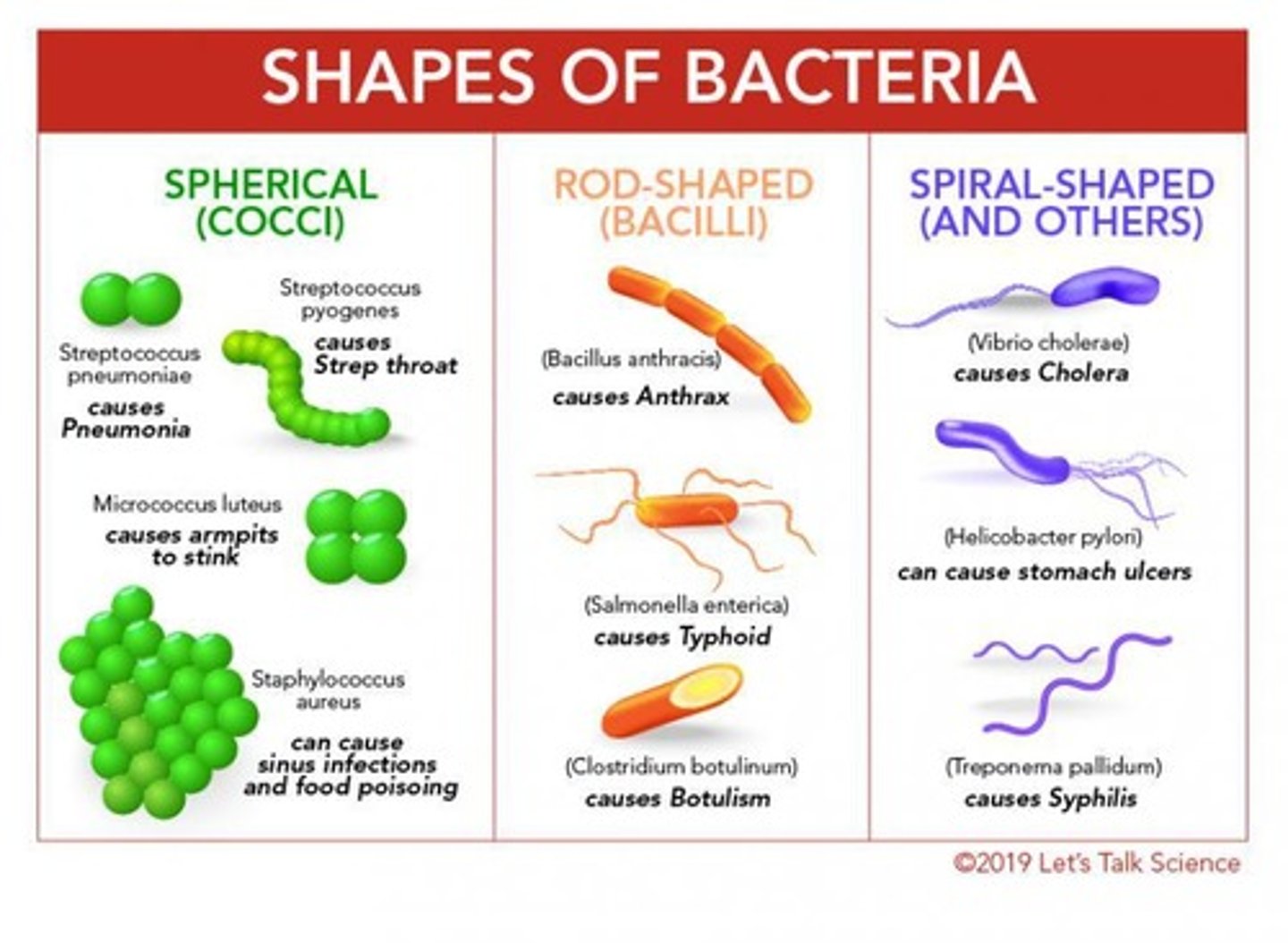 SHAPES OF BACTERIA

SPHERICAL (COCCI)

Streptococcus pneumoniae
causes Pneumonia

Streptococcus pyogenes
causes Strep throat

Micrococcus luteus
causes armpits to stink

Staphylococcus aureus
can cause sinus infections and food poisoing

ROD-SHAPED (BACILLI)

(Bacillus anthracis)
causes Anthrax

(Salmonella enterica)
causes Typhoid

(Clostridium botulinum)
causes Botulism

SPIRAL-SHAPED (AND OTHERS)

(Vibrio cholerae)
causes Cholera

(Helicobacter pylori)
can cause stomach ulcers

(Treponema pallidum)
causes Syphilis

©2019 Let's Talk Science